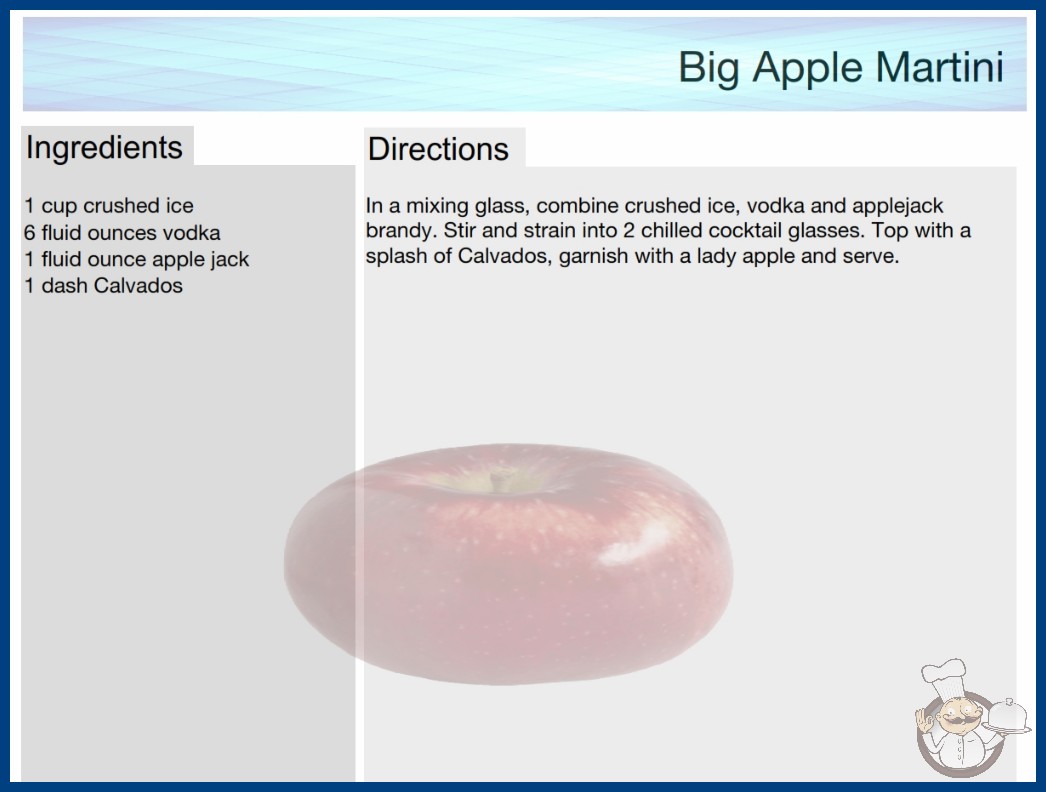 Big Apple Martini

Ingredients

1 cup crushed ice
6 fluid ounces vodka
1 fluid ounce apple jack
1 dash Calvados

Directions

In a mixing glass, combine crushed ice, vodka and applejack brandy. Stir and strain into 2 chilled cocktail glasses. Top with a splash of Calvados, garnish with a lady apple and serve.